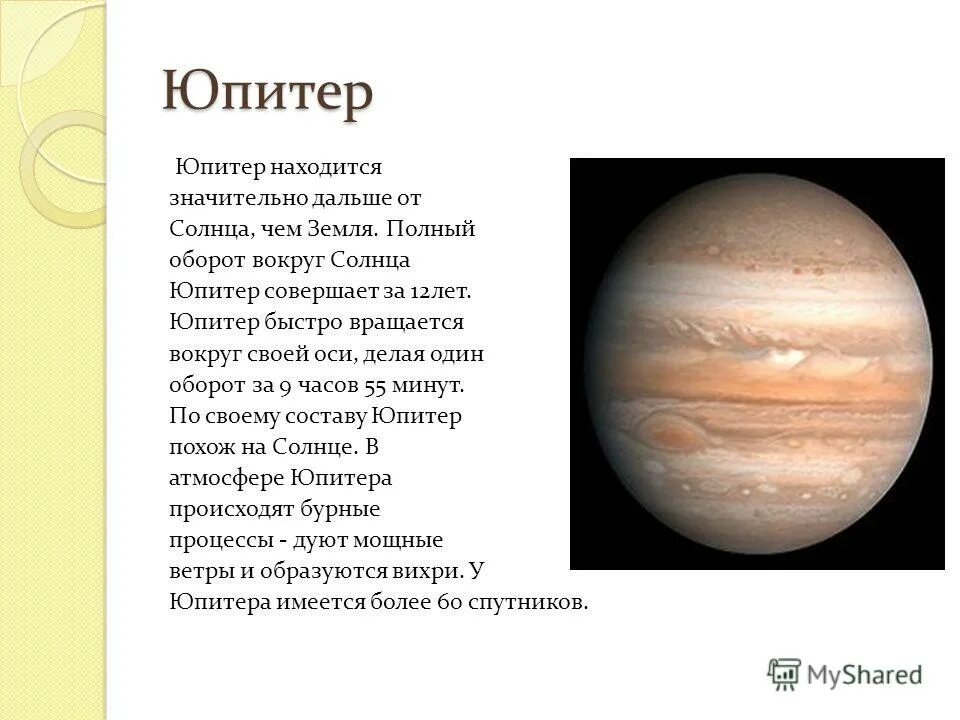 Юпитер

Юпитер находится значительно дальше от Солнца, чем Земля. Полный оборот вокруг Солнца Юпитер совершает за 12лет. Юпитер быстро вращается вокруг своей оси, делая один оборот за 9 часов 55 минут. По своему составу Юпитер похож на Солнце. В атмосфере Юпитера происходят бурные процессы - дуют мощные ветры и образуются вихри. У Юпитера имеется более 60 спутников.

MyShared